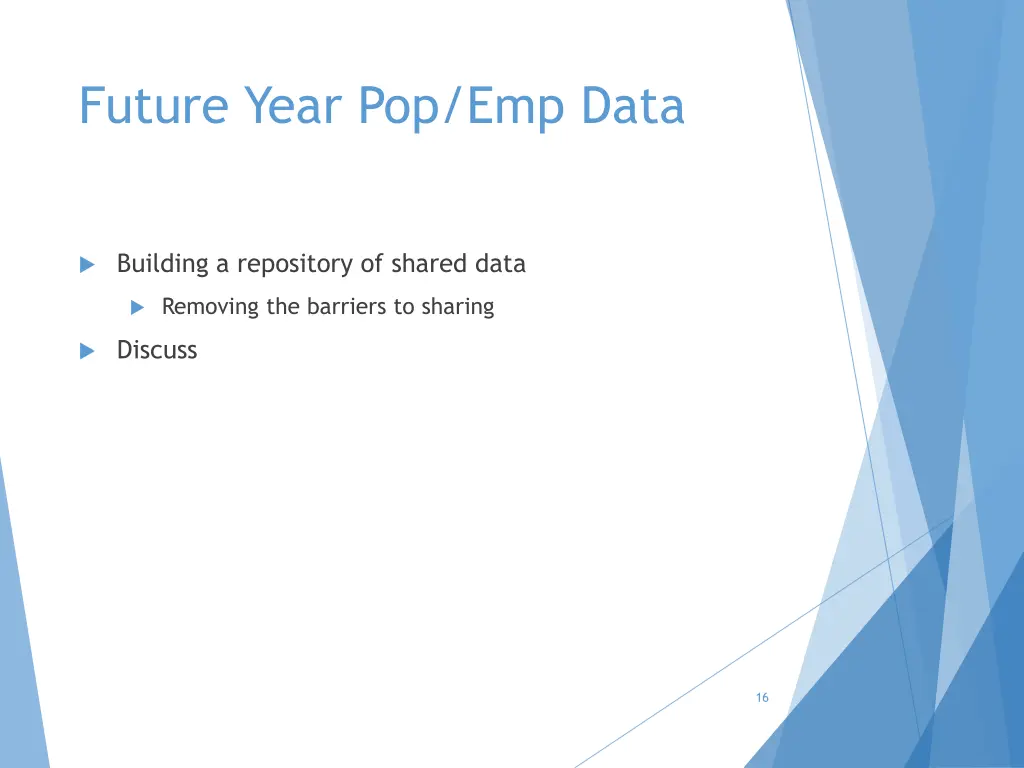 Future Year Pop/Emp Data

Building a repository of shared data

Removing the barriers to sharing

Discuss

16